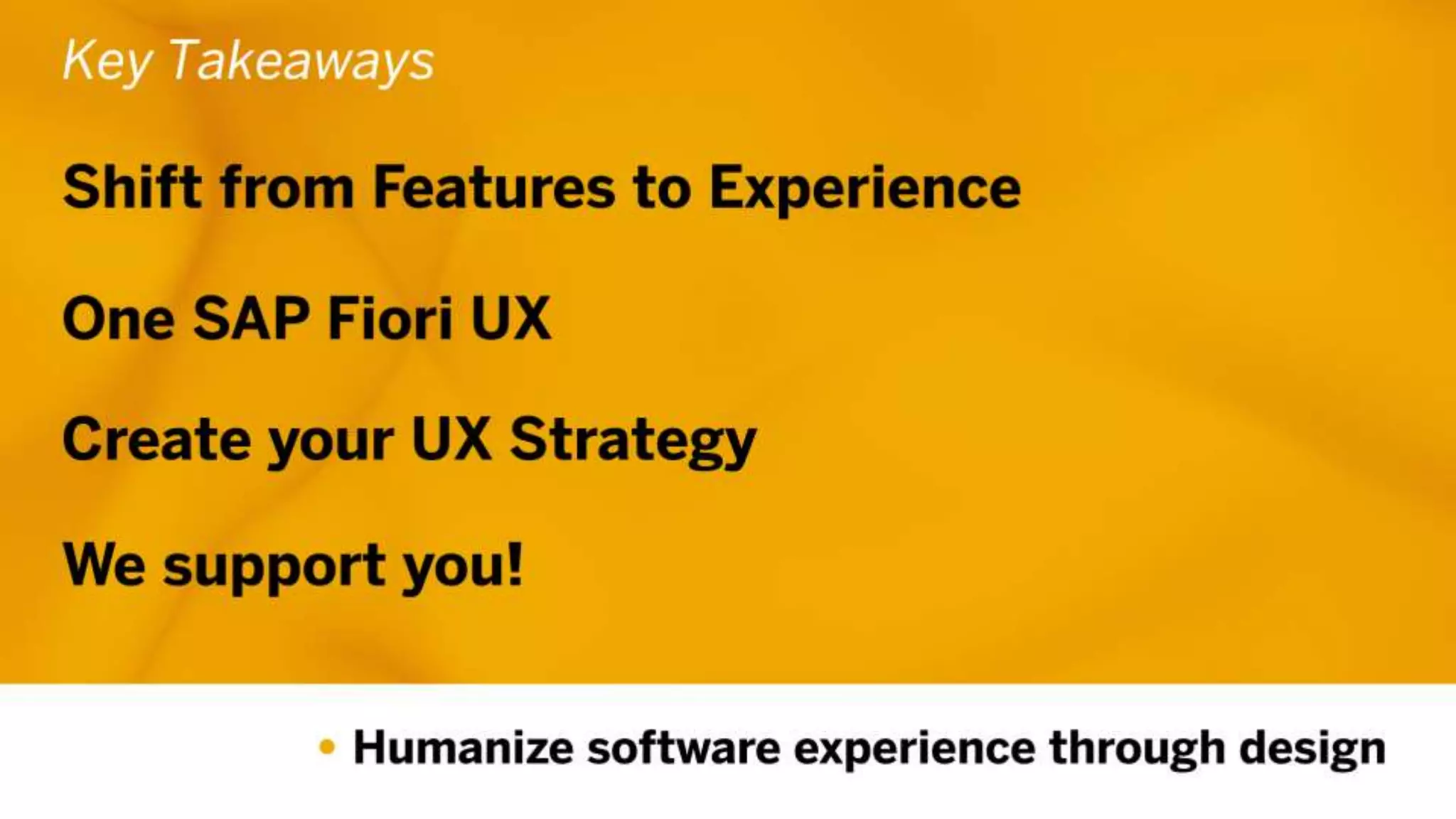 Key Takeaways

Shift from Features to Experience

One SAP Fiori UX

Create your UX Strategy

We support you!

• Humanize software experience through design